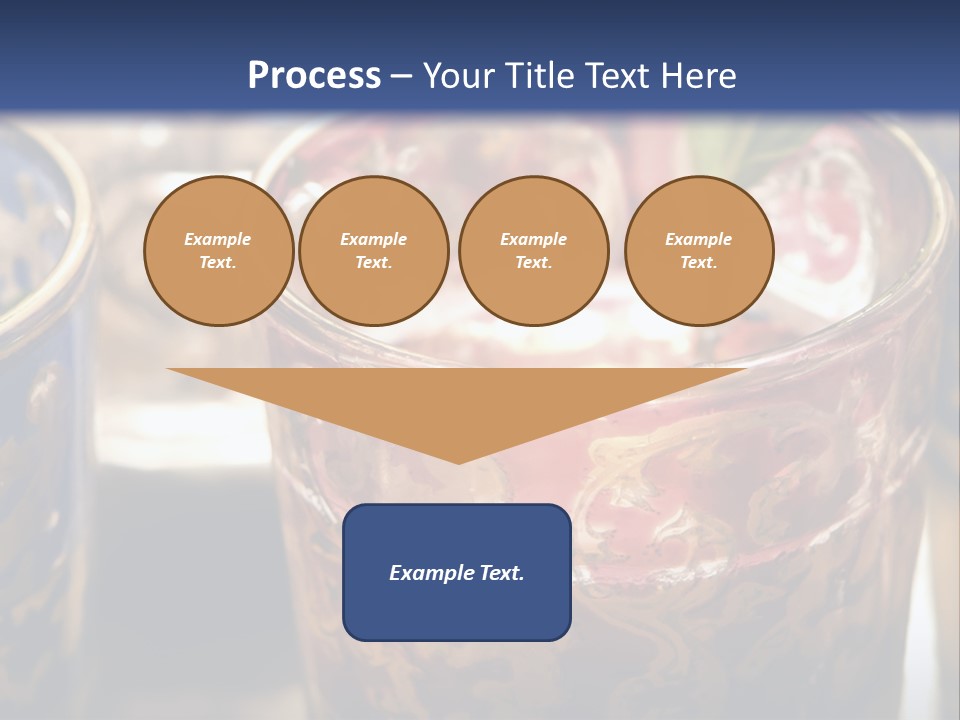 Process – Your Title Text Here

Example Text.

Example Text.

Example Text.

Example Text.

Example Text.